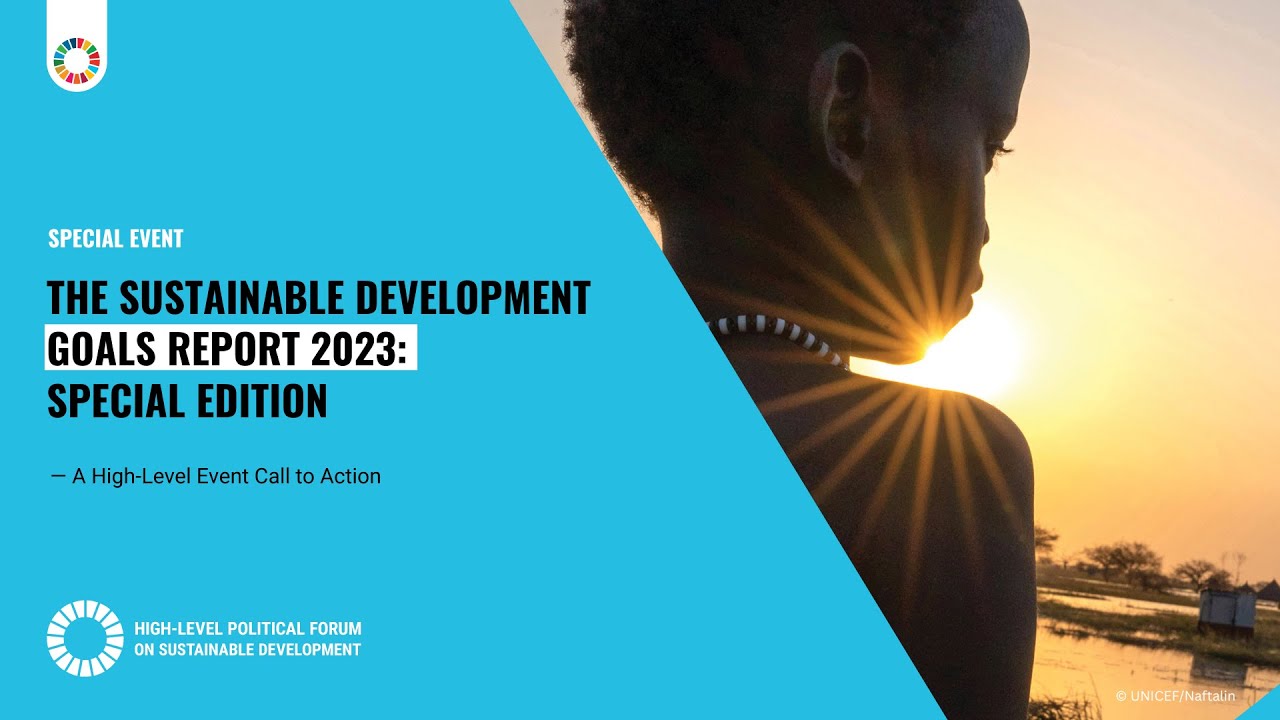 SPECIAL EVENT

THE SUSTAINABLE DEVELOPMENT GOALS REPORT 2023: SPECIAL EDITION

— A High-Level Event Call to Action

HIGH-LEVEL POLITICAL FORUM ON SUSTAINABLE DEVELOPMENT

© UNICEF/Naftalin